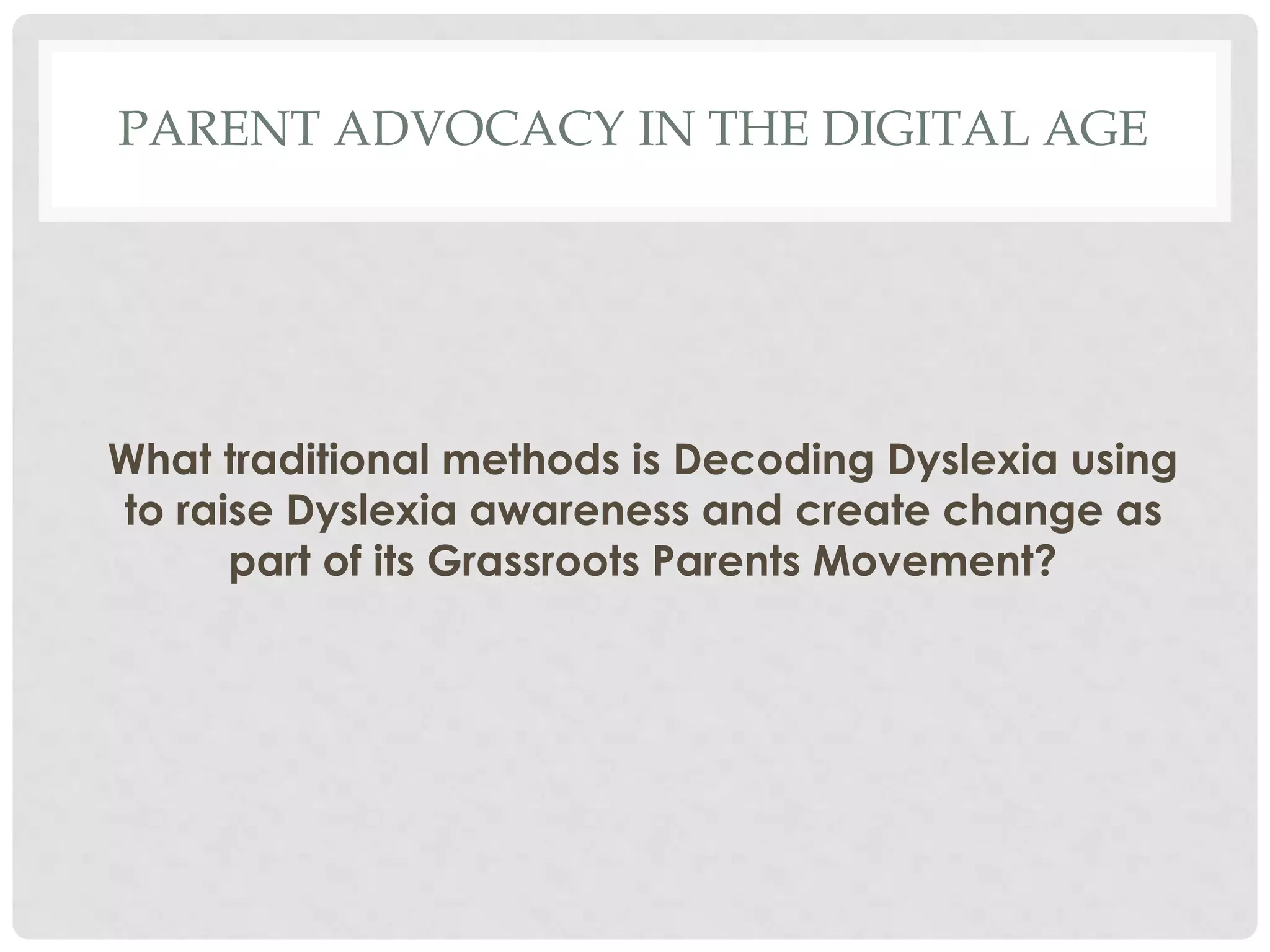 PARENT ADVOCACY IN THE DIGITAL AGE

What traditional methods is Decoding Dyslexia using to raise Dyslexia awareness and create change as part of its Grassroots Parents Movement?